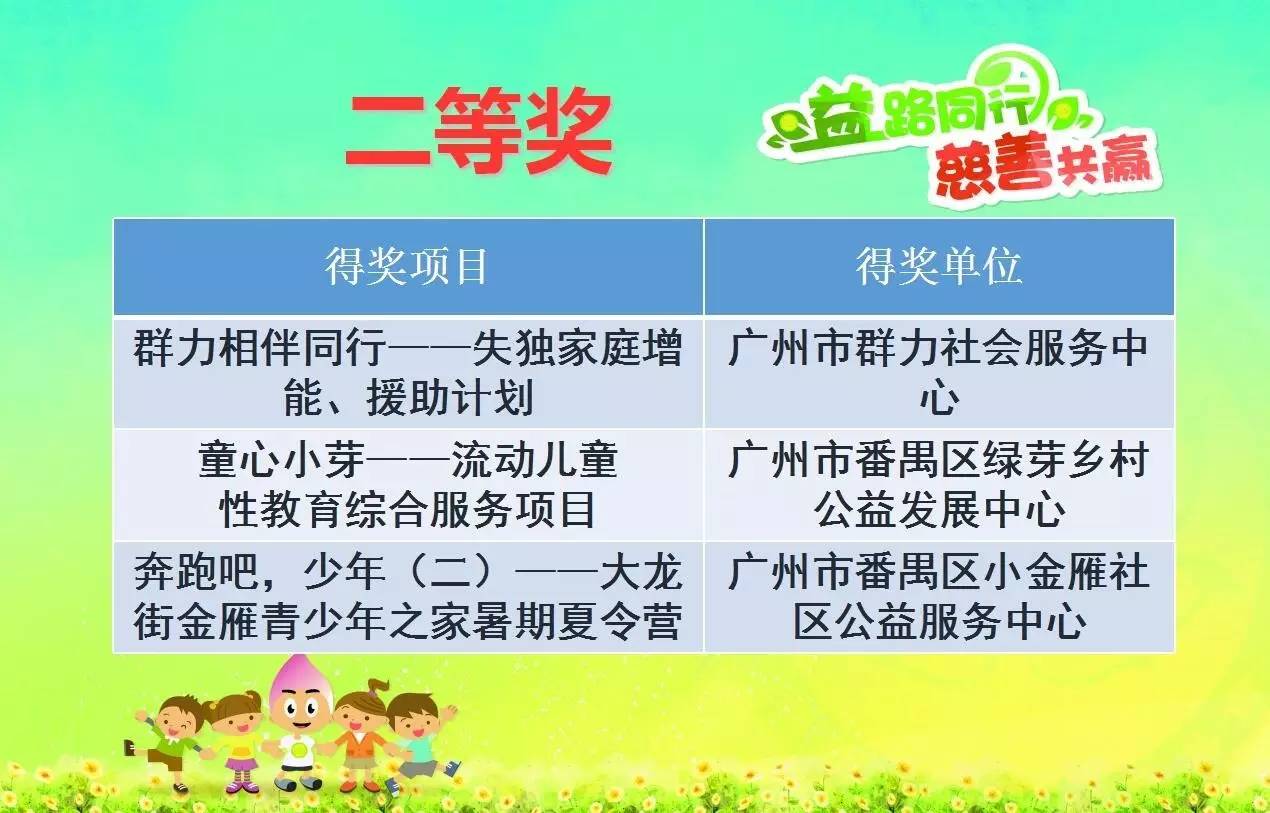 二等奖

益路同行
慈善共赢

| 得奖项目 | 得奖单位 |
|---|---|
| 群力相伴同行——失独家庭增能、援助计划 | 广州市群力社会服务中心 |
| 童心小芽——流动儿童性教育综合服务项目 | 广州市番禺区绿芽乡村公益发展中心 |
| 奔跑吧，少年（二）——大龙街金雁青少年之家暑期夏令营 | 广州市番禺区小金雁社区公益服务中心 |